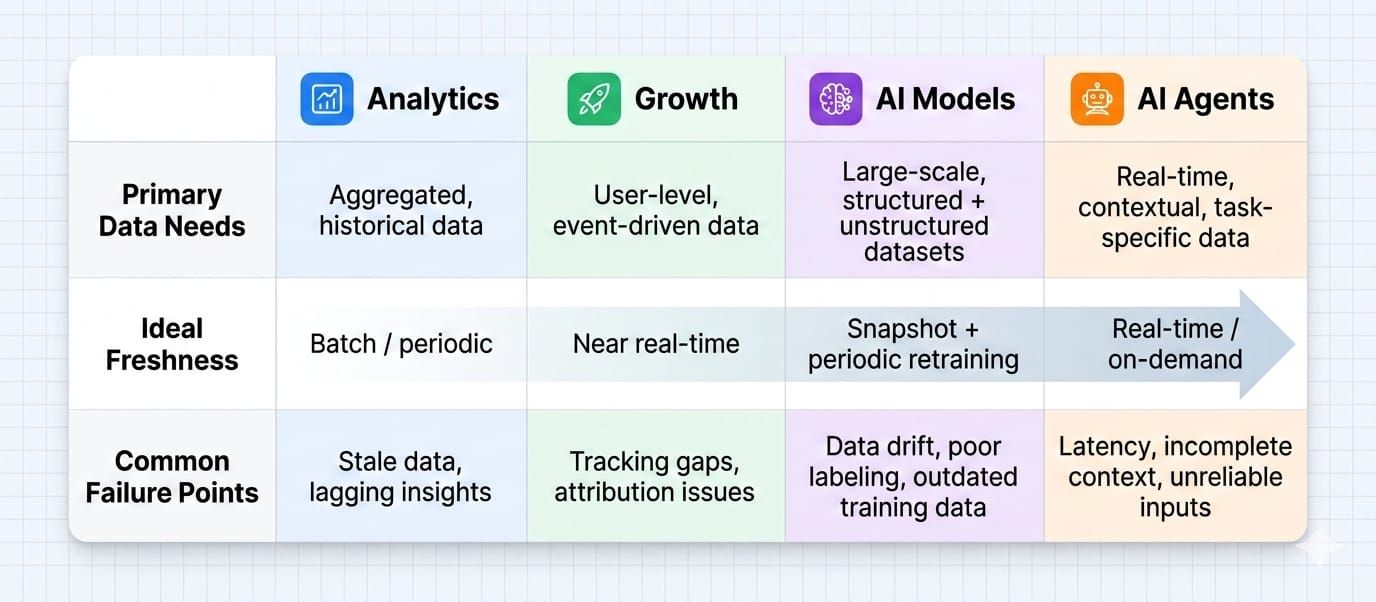 | | Analytics | Growth | AI Models | AI Agents |
|---|---|---|---|---|
| Primary Data Needs | Aggregated, historical data | User-level, event-driven data | Large-scale, structured + unstructured datasets | Real-time, contextual, task-specific data |
| Ideal Freshness | Batch / periodic | Near real-time | Snapshot + periodic retraining | Real-time / on-demand |
| Common Failure Points | Stale data, lagging insights | Tracking gaps, attribution issues | Data drift, poor labeling, outdated training data | Latency, incomplete context, unreliable inputs |